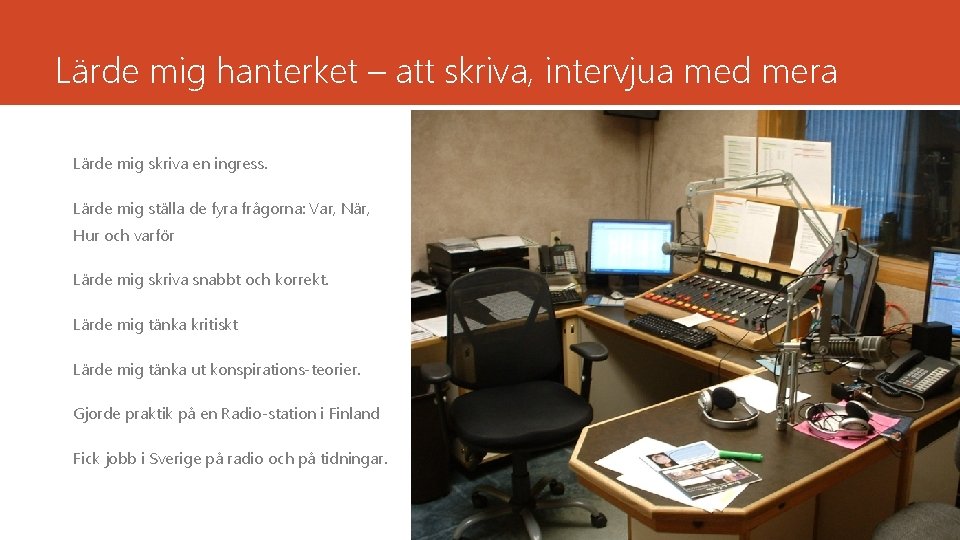 Lärde mig hanterket – att skriva, intervjua med mera

Lärde mig skriva en ingress.

Lärde mig ställa de fyra frågorna: Var, När, Hur och varför

Lärde mig skriva snabbt och korrekt.

Lärde mig tänka kritiskt

Lärde mig tänka ut konspirations-teorier.

Gjorde praktik på en Radio-station i Finland

Fick jobb i Sverige på radio och på tidningar.